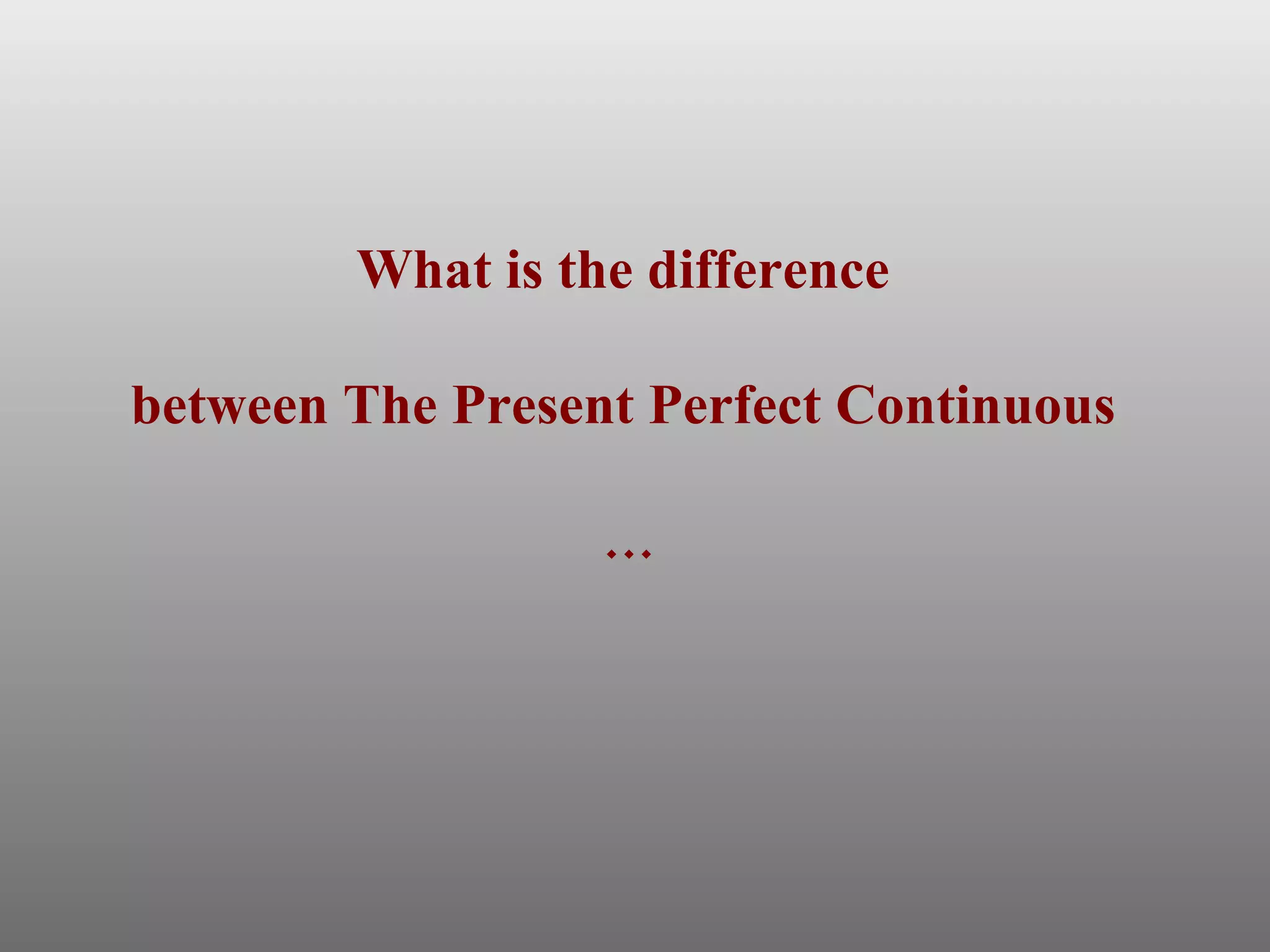 What is the difference

between The Present Perfect Continuous

…